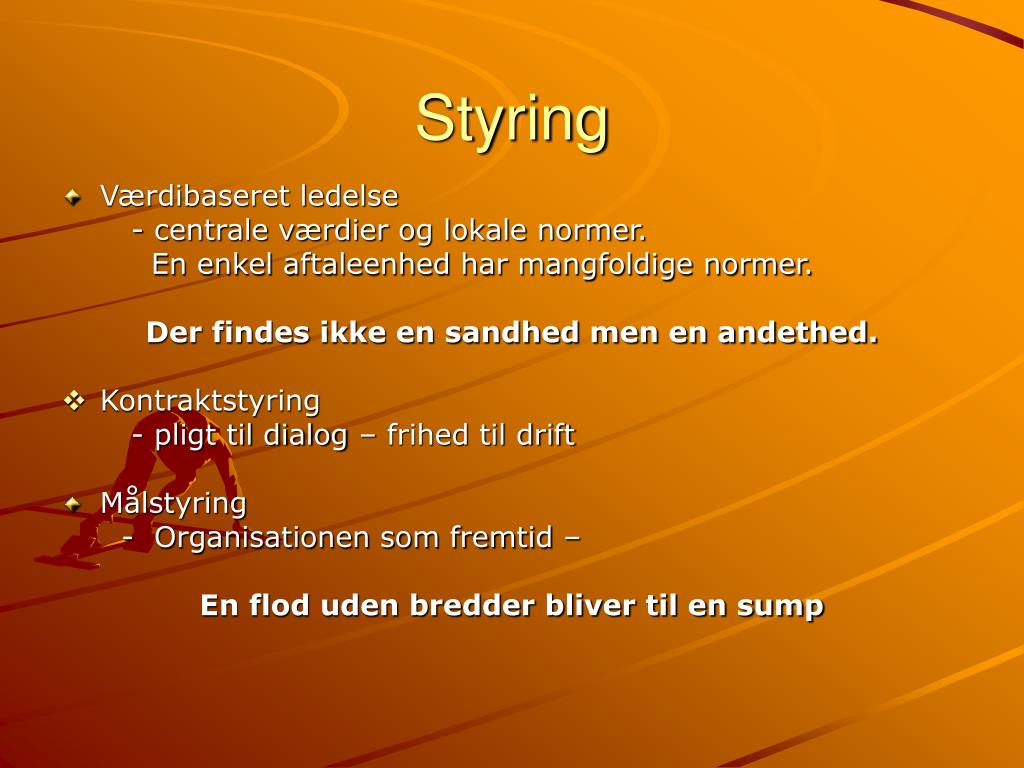 Styring

Værdibaseret ledelse
- centrale værdier og lokale normer.
En enkel aftaleenhed har mangfoldige normer.

Der findes ikke en sandhed men en andethed.

Kontraktstyring
- pligt til dialog – frihed til drift

Målstyring
- Organisationen som fremtid –

En flod uden bredder bliver til en sump